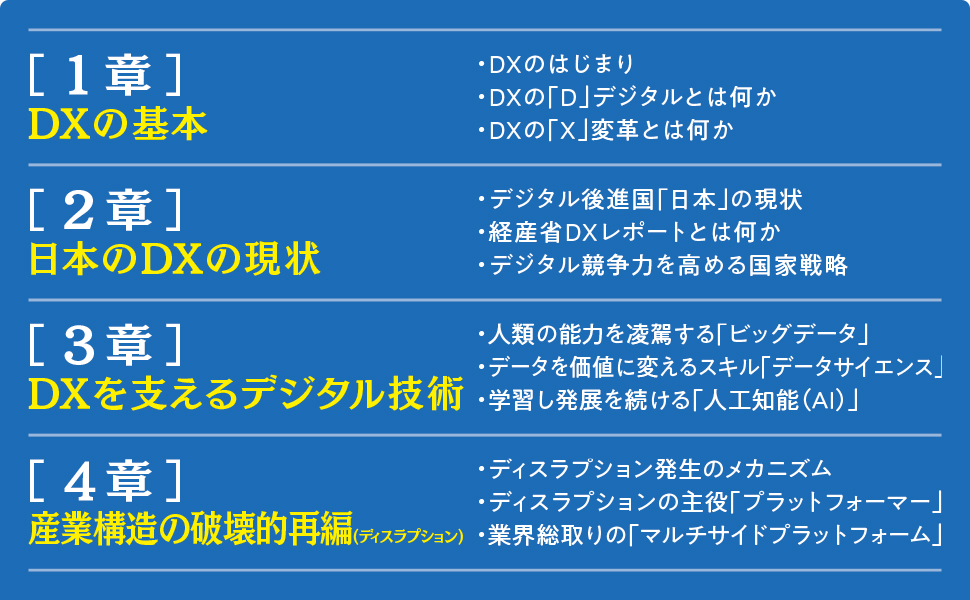 ［１章］
DXの基本

・DXのはじまり
・DXの「D」デジタルとは何か
・DXの「X」変革とは何か

［２章］
日本のDXの現状

・デジタル後進国「日本」の現状
・経産省DXレポートとは何か
・デジタル競争力を高める国家戦略

［３章］
DXを支えるデジタル技術

・人類の能力を凌駕する「ビッグデータ」
・データを価値に変えるスキル「データサイエンス」
・学習し発展を続ける「人工知能（AI）」

［４章］
産業構造の破壊的再編（ディスラプション）

・ディスラプション発生のメカニズム
・ディスラプションの主役「プラットフォーマー」
・業界総取りの「マルチサイドプラットフォーム」